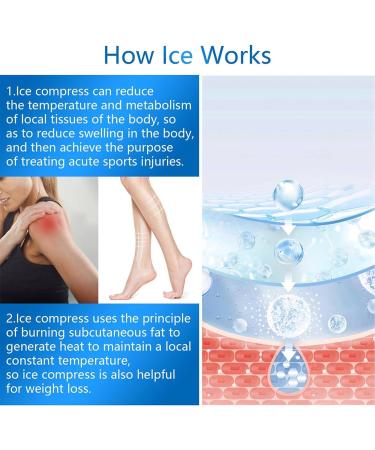 How Ice Works

1.Ice compress can reduce the temperature and metabolism of local tissues of the body, so as to reduce swelling in the body, and then achieve the purpose of treating acute sports injuries.

2.Ice compress uses the principle of burning subcutaneous fat to generate heat to maintain a local constant temperature, so ice compress is also helpful for weight loss.